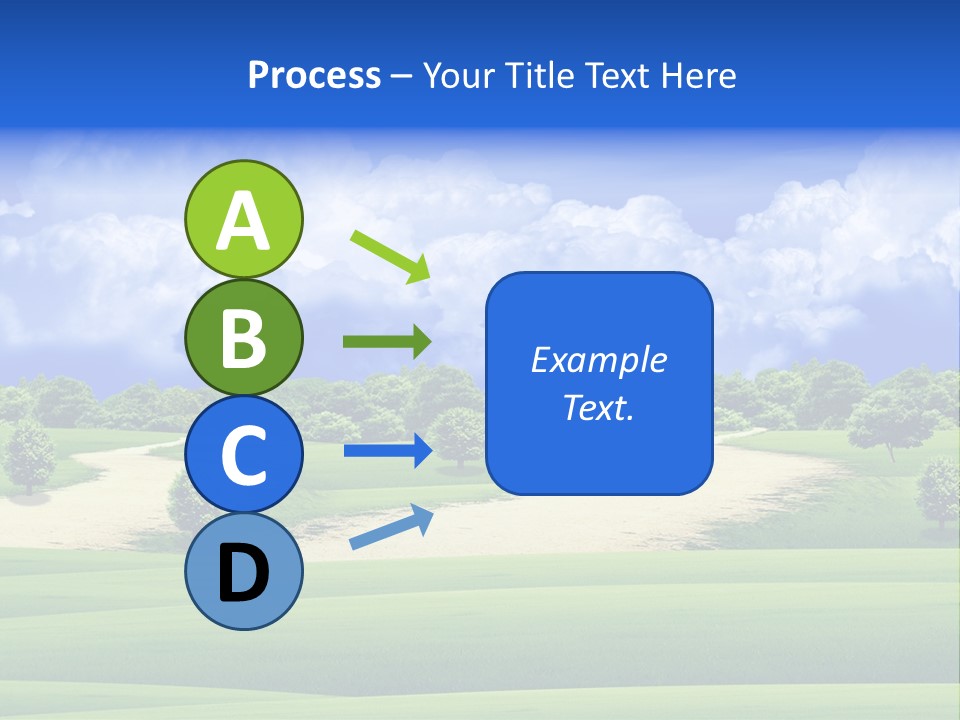 Process – Your Title Text Here

A

B

C

D

Example Text.